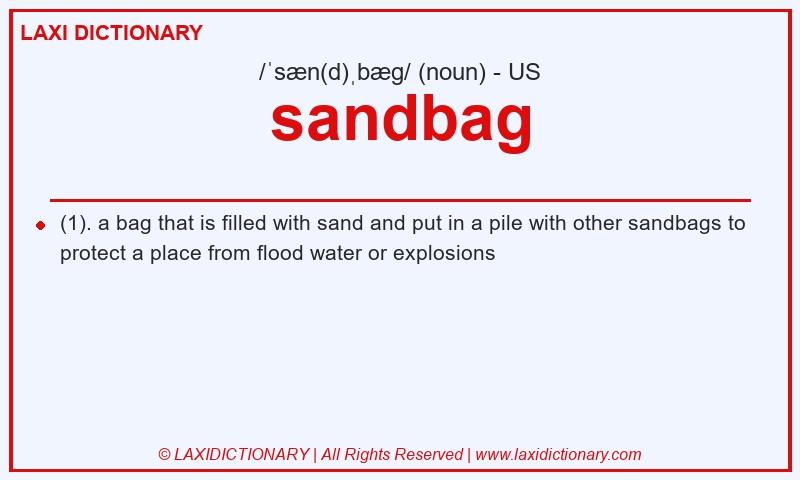 LAXI DICTIONARY

/ˈsæn(d)ˌbæg/ (noun) - US

sandbag

(1). a bag that is filled with sand and put in a pile with other sandbags to protect a place from flood water or explosions

© LAXIDICTIONARY | All Rights Reserved | www.laxidictionary.com